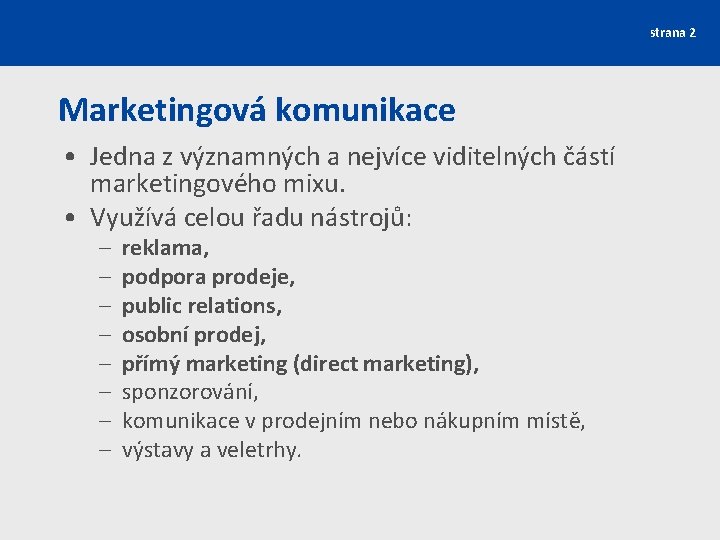 strana 2

Marketingová komunikace

• Jedna z významných a nejvíce viditelných částí marketingového mixu.
• Využívá celou řadu nástrojů:
– reklama,
– podpora prodeje,
– public relations,
– osobní prodej,
– přímý marketing (direct marketing),
– sponzorování,
– komunikace v prodejním nebo nákupním místě,
– výstavy a veletrhy.